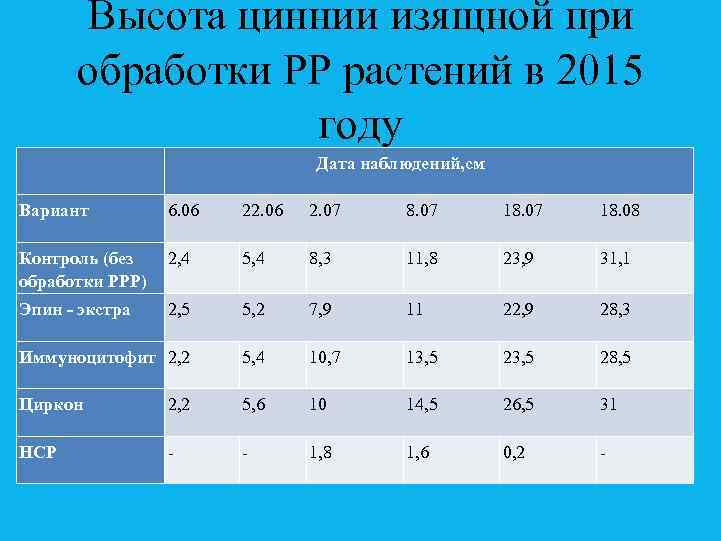 Высота циннии изящной при обработки РР растений в 2015 году

| | Дата наблюдений,см | | | | | |
|---|---|---|---|---|---|---|
| Вариант | 6.06 | 22.06 | 2.07 | 8.07 | 18.07 | 18.08 |
| Контроль (без обработки РРР) | 2,4 | 5,4 | 8,3 | 11,8 | 23,9 | 31,1 |
| Эпин - экстра | 2,5 | 5,2 | 7,9 | 11 | 22,9 | 28,3 |
| Иммуноцитофит | 2,2 | 5,4 | 10,7 | 13,5 | 23,5 | 28,5 |
| Циркон | 2,2 | 5,6 | 10 | 14,5 | 26,5 | 31 |
| НСР | - | - | 1,8 | 1,6 | 0,2 | - |